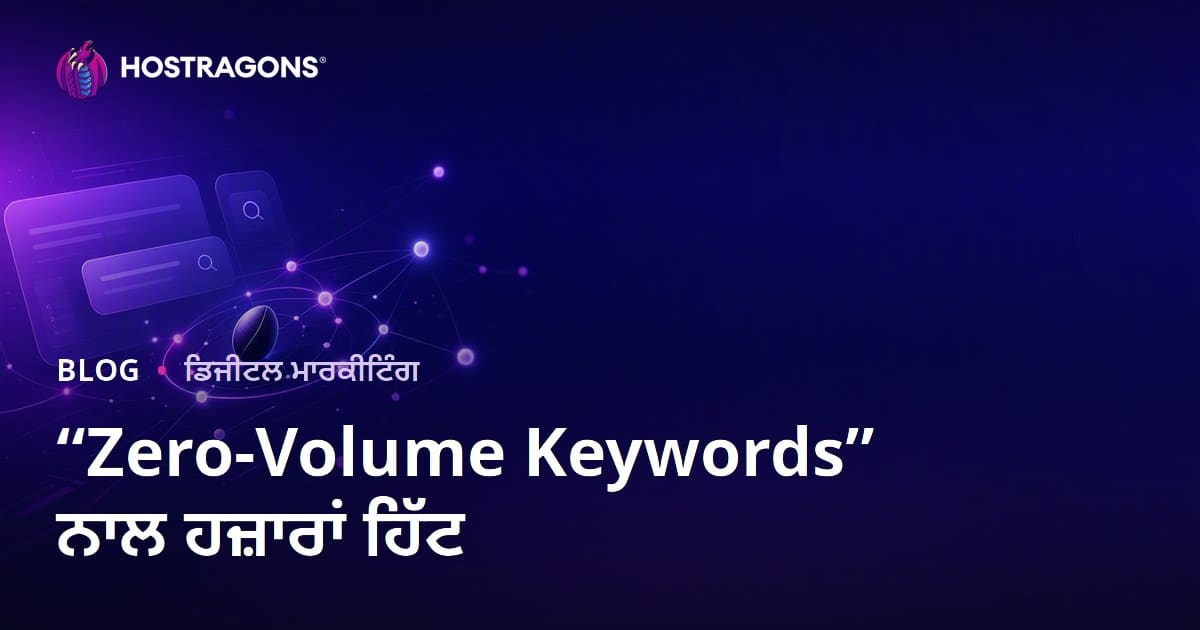 HOSTRAGONS®

BLOG • ਡਿਜੀਟਲ ਮਾਰਕੀਟਿੰਗ

“Zero-Volume Keywords” ਨਾਲ ਹਜ਼ਾਰਾਂ ਹਿੱਟ